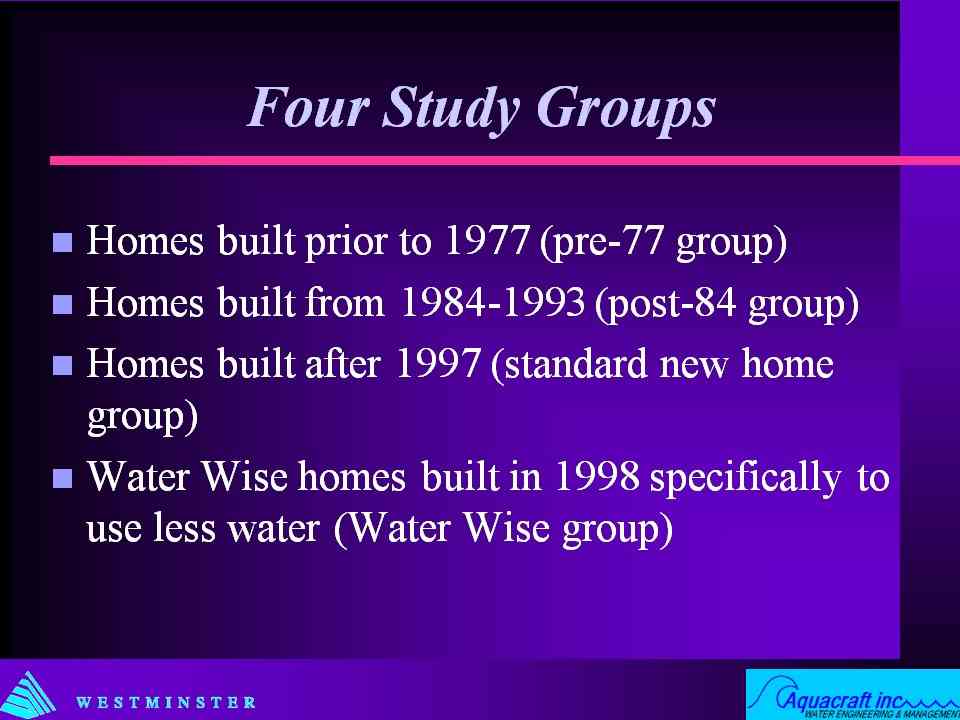 Four Study Groups

- Homes built prior to 1977 (pre-77 group)
- Homes built from 1984-1993 (post-84 group)
- Homes built after 1997 (standard new home group)
- Water Wise homes built in 1998 specifically to use less water (Water Wise group)

WESTMINSTER

Aquacraft inc
WATER ENGINEERING & MANAGEMENT